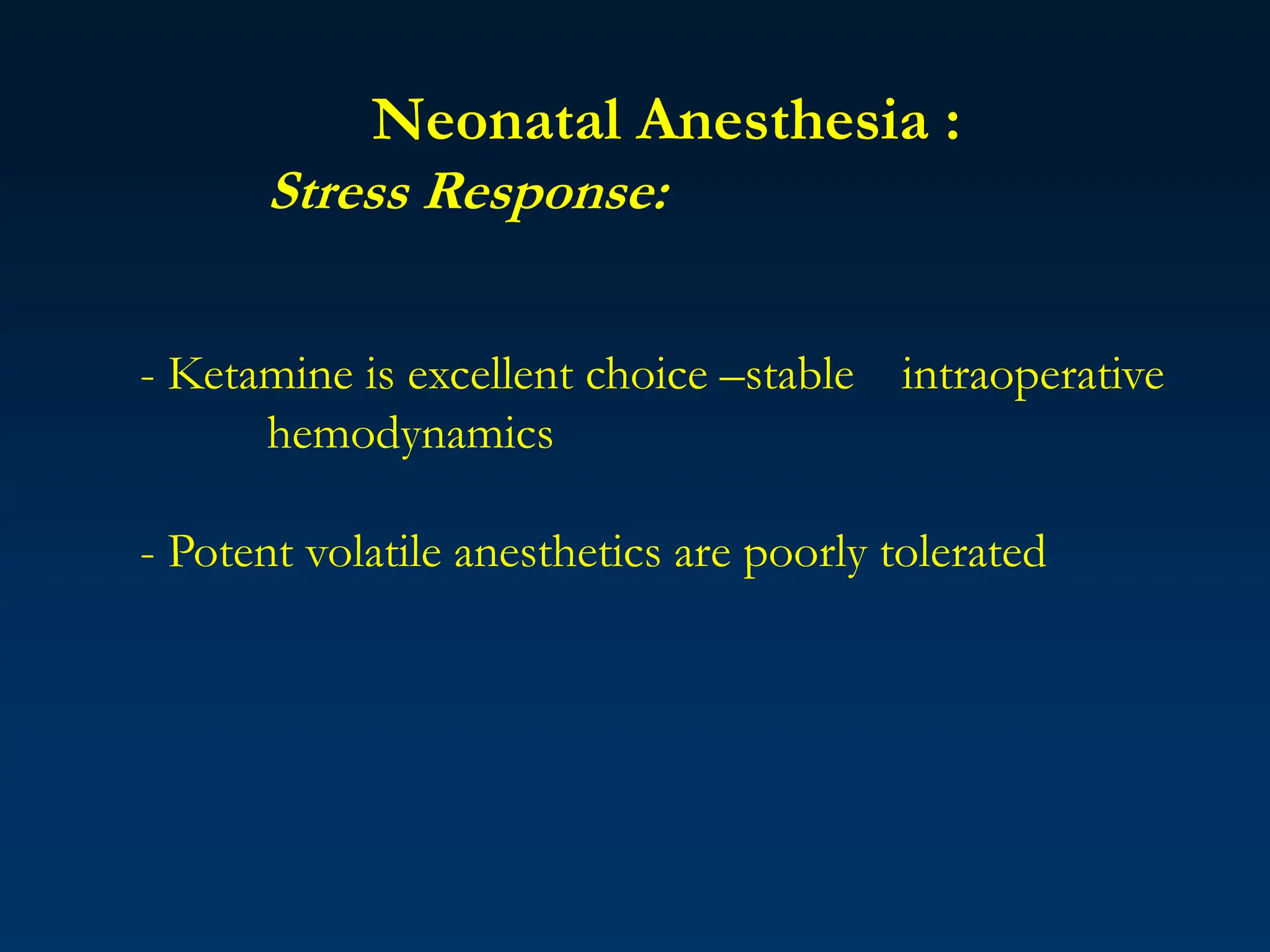 Neonatal Anesthesia :
Stress Response:

- Ketamine is excellent choice –stable intraoperative hemodynamics

- Potent volatile anesthetics are poorly tolerated